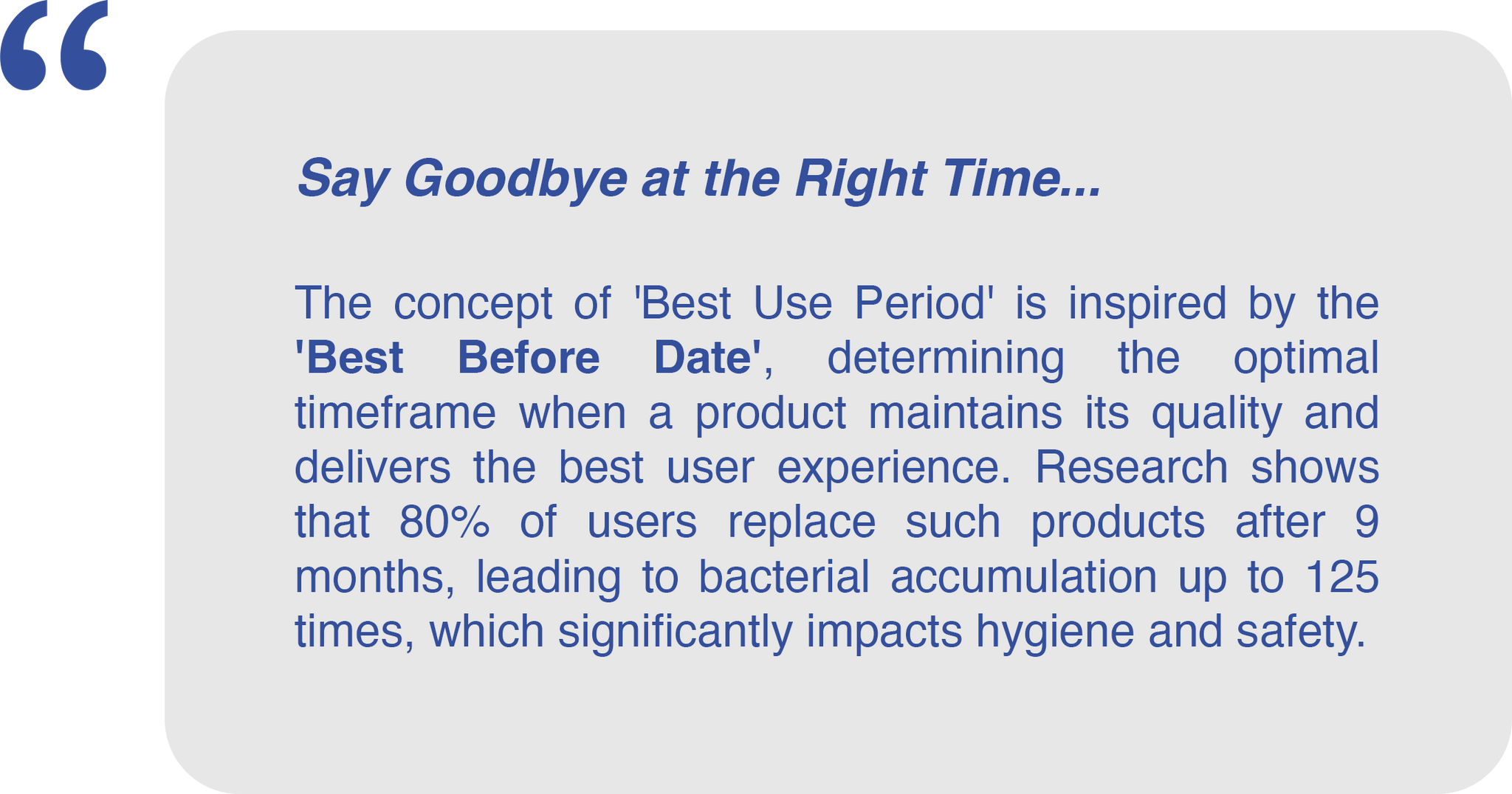 “

Say Goodbye at the Right Time...

The concept of 'Best Use Period' is inspired by the 'Best Before Date', determining the optimal timeframe when a product maintains its quality and delivers the best user experience. Research shows that 80% of users replace such products after 9 months, leading to bacterial accumulation up to 125 times, which significantly impacts hygiene and safety.